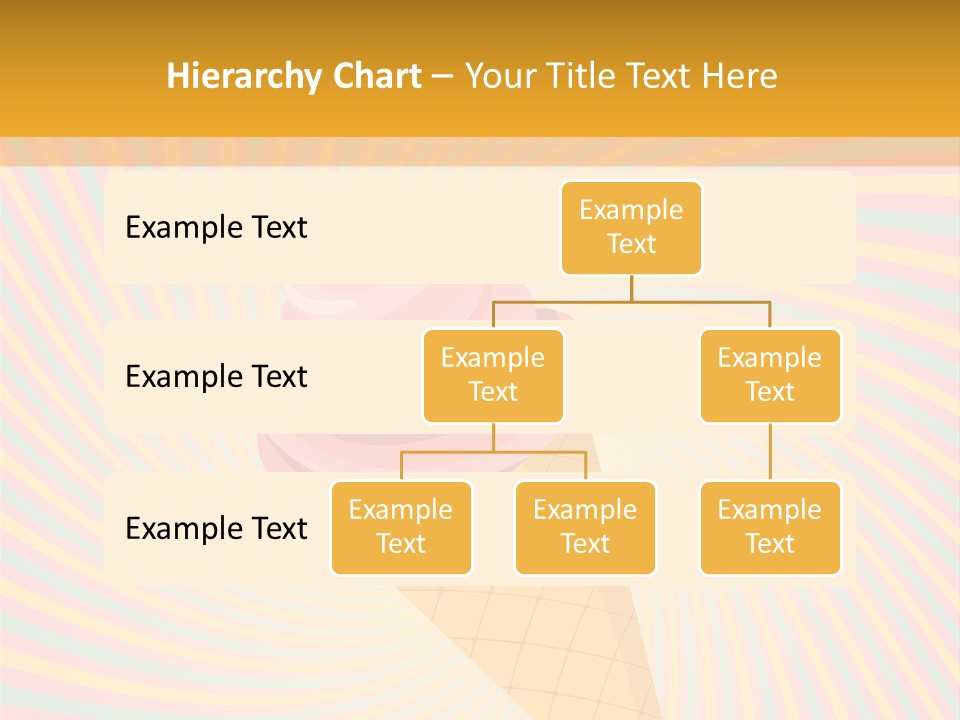 Hierarchy Chart – Your Title Text Here

Example Text

Example Text

Example Text

Example Text

Example Text

Example Text

Example Text

Example Text

Example Text